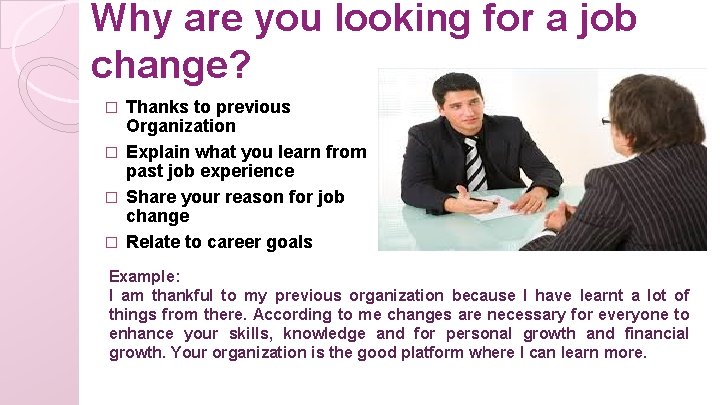 Why are you looking for a job change?

□ Thanks to previous Organization
□ Explain what you learn from past job experience
□ Share your reason for job change
□ Relate to career goals

Example:
I am thankful to my previous organization because I have learnt a lot of things from there. According to me changes are necessary for everyone to enhance your skills, knowledge and for personal growth and financial growth. Your organization is the good platform where I can learn more.